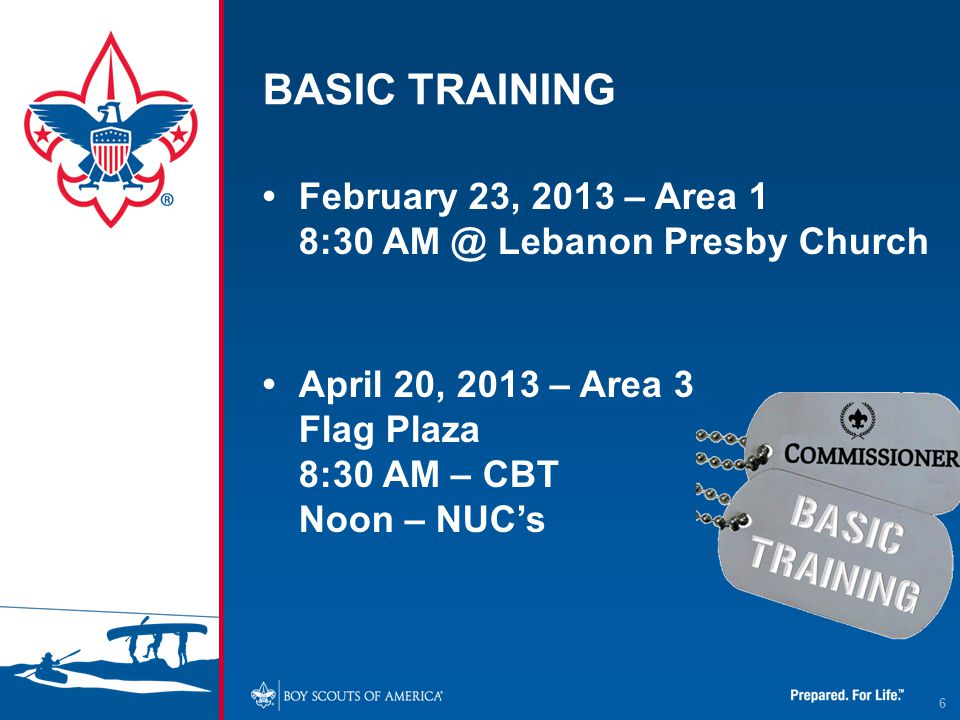 ®

BASIC TRAINING

• February 23, 2013 – Area 1
8:30 AM @ Lebanon Presby Church

• April 20, 2013 – Area 3
Flag Plaza
8:30 AM – CBT
Noon – NUC's

COMMISSIONER

BASIC TRAINING

BOY SCOUTS OF AMERICA®

Prepared. For Life.™

6